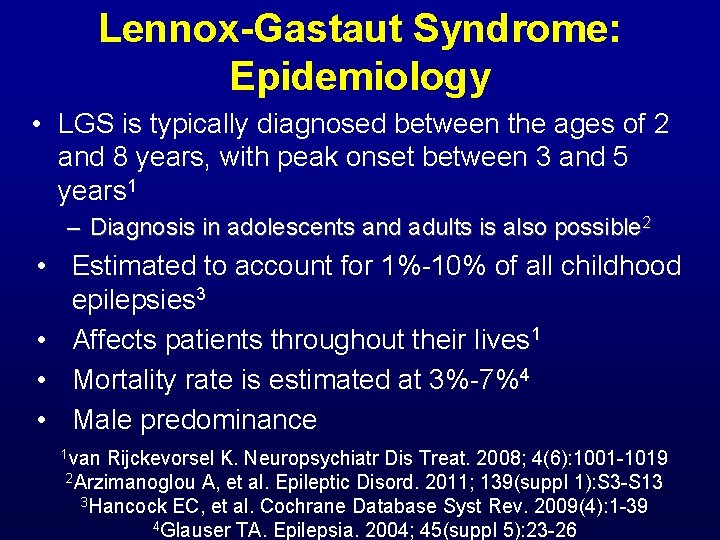 Lennox-Gastaut Syndrome: Epidemiology

• LGS is typically diagnosed between the ages of 2 and 8 years, with peak onset between 3 and 5 years$^1$
– Diagnosis in adolescents and adults is also possible$^2$
• Estimated to account for 1%-10% of all childhood epilepsies$^3$
• Affects patients throughout their lives$^1$
• Mortality rate is estimated at 3%-7%$^4$
• Male predominance

$^1$van Rijckevorsel K. Neuropsychiatr Dis Treat. 2008; 4(6):1001-1019
$^2$Arzimanoglou A, et al. Epileptic Disord. 2011; 139(suppl 1):S3-S13
$^3$Hancock EC, et al. Cochrane Database Syst Rev. 2009(4):1-39
$^4$Glauser TA. Epilepsia. 2004; 45(suppl 5):23-26